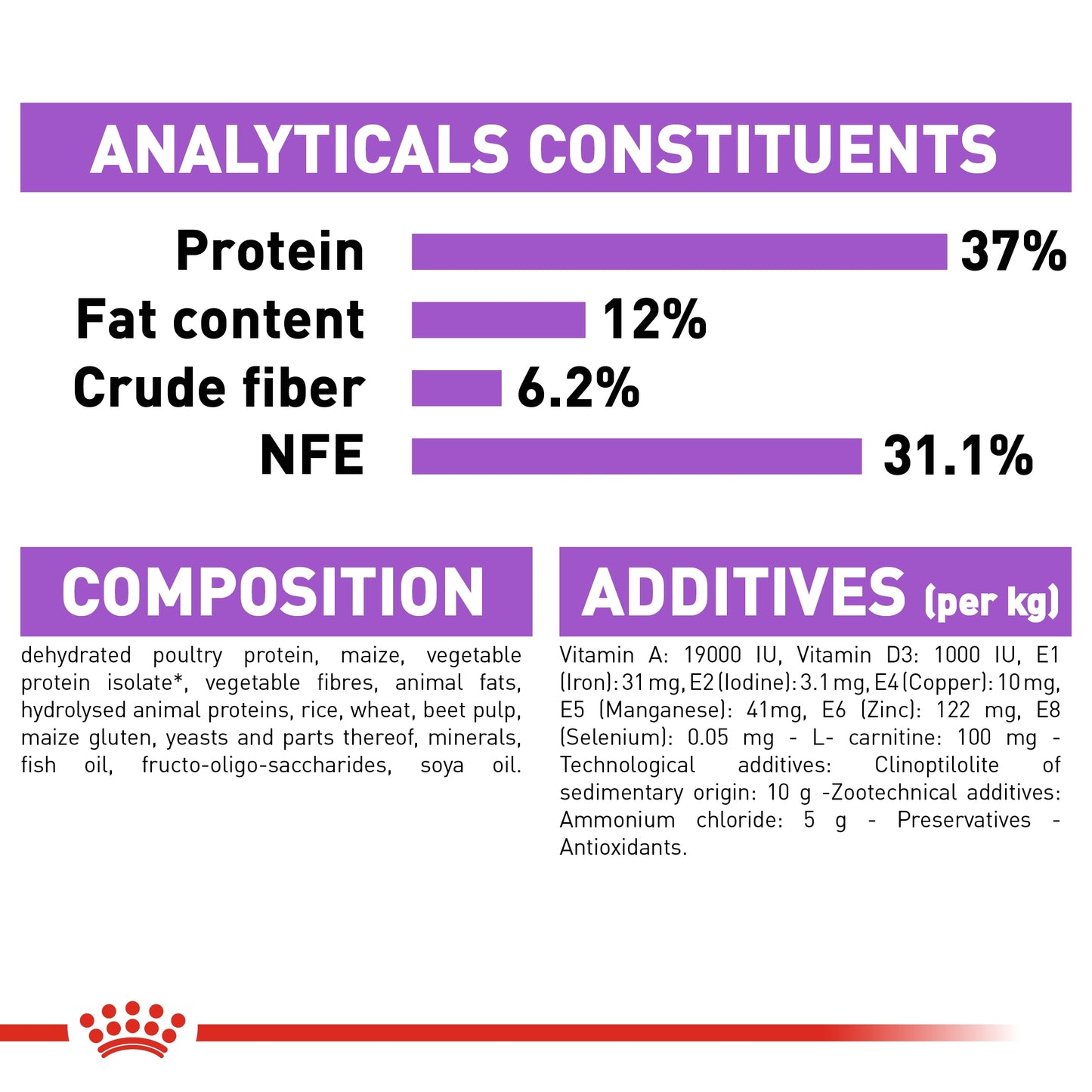 ANALYTICALS CONSTITUENTS

Protein 37%
Fat content 12%
Crude fiber 6.2%
NFE 31.1%

COMPOSITION

dehydrated poultry protein, maize, vegetable protein isolate*, vegetable fibres, animal fats, hydrolysed animal proteins, rice, wheat, beet pulp, maize gluten, yeasts and parts thereof, minerals, fish oil, fructo-oligo-saccharides, soya oil.

ADDITIVES (per kg)

Vitamin A: 19000 IU, Vitamin D3: 1000 IU, E1 (Iron): 31 mg, E2 (Iodine): 3.1 mg, E4 (Copper): 10 mg, E5 (Manganese): 41mg, E6 (Zinc): 122 mg, E8 (Selenium): 0.05 mg - L- carnitine: 100 mg - Technological additives: Clinoptilolite of sedimentary origin: 10 g -Zootechnical additives: Ammonium chloride: 5 g - Preservatives - Antioxidants.